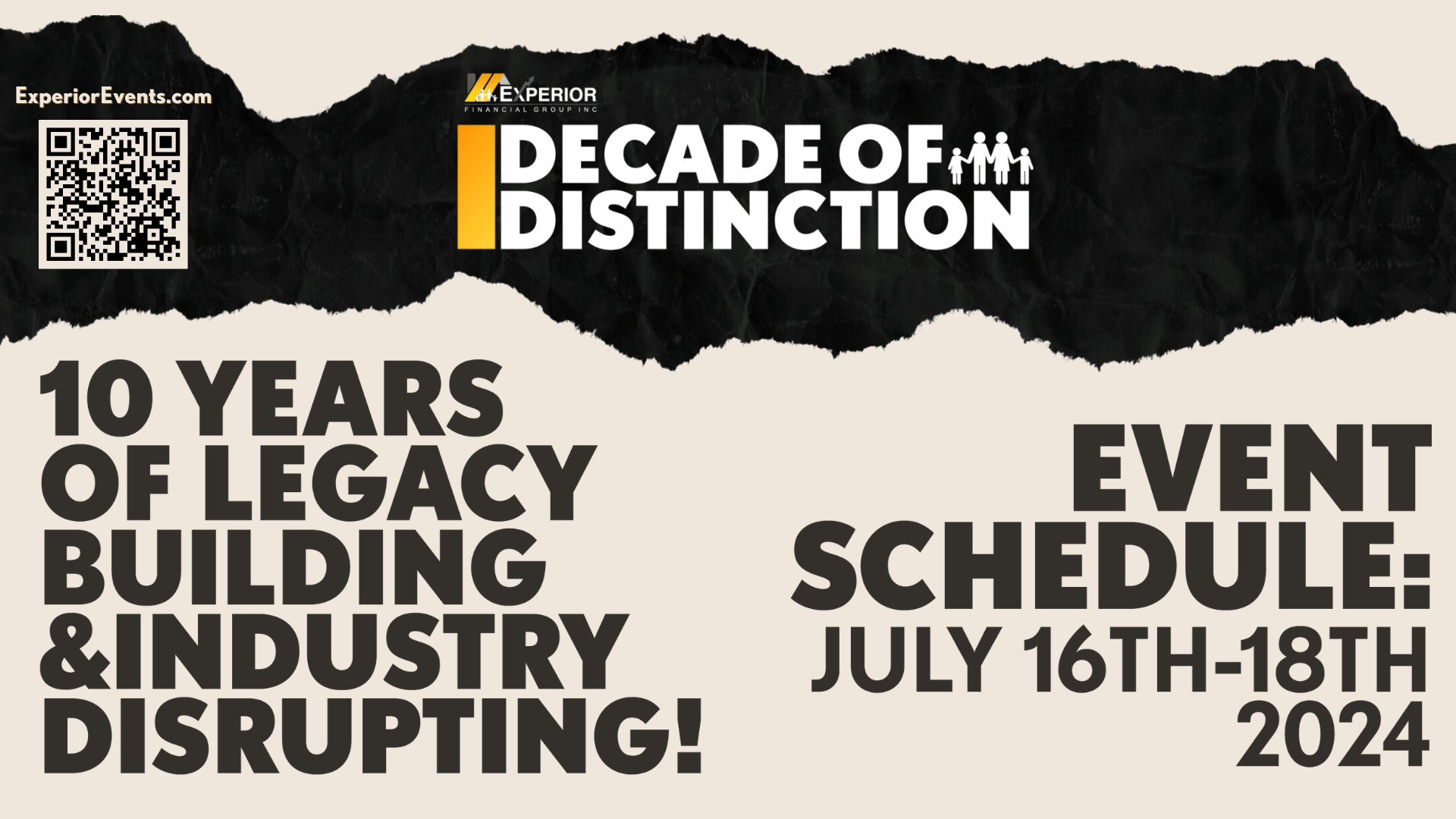 ExperiorEvents.com

EXPERIOR
FINANCIAL GROUP INC

DECADE OF
DISTINCTION

10 YEARS OF LEGACY BUILDING &INDUSTRY DISRUPTING!

EVENT SCHEDULE:
JULY 16TH-18TH
2024